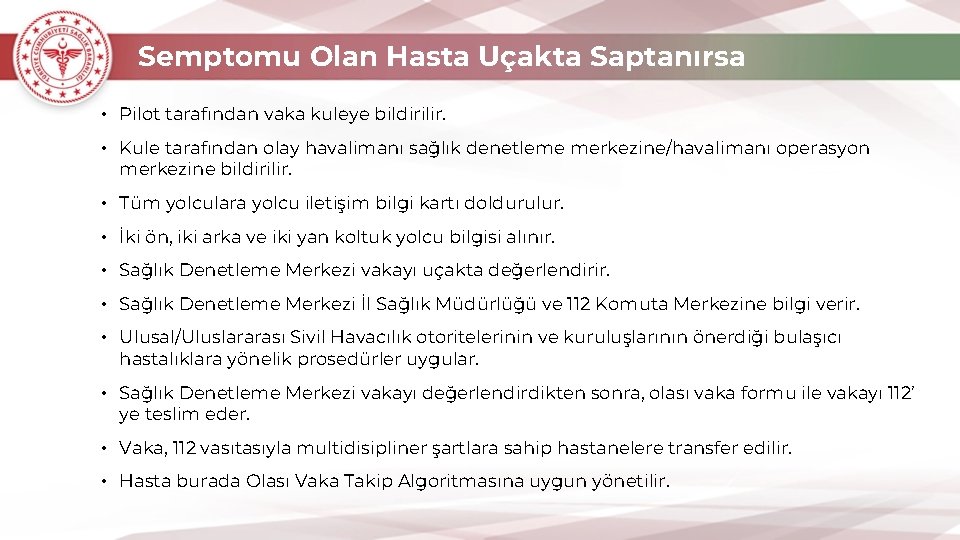 TÜRKİYE CUMHURİYETİ SAĞLIK BAKANLIĞI

Semptomu Olan Hasta Uçakta Saptanırsa

• Pilot tarafından vaka kuleye bildirilir.

• Kule tarafından olay havalimanı sağlık denetleme merkezine/havalimanı operasyon merkezine bildirilir.

• Tüm yolculara yolcu iletişim bilgi kartı doldurulur.

• İki ön, iki arka ve iki yan koltuk yolcu bilgisi alınır.

• Sağlık Denetleme Merkezi vakayı uçakta değerlendirir.

• Sağlık Denetleme Merkezi İl Sağlık Müdürlüğü ve 112 Komuta Merkezine bilgi verir.

• Ulusal/Uluslararası Sivil Havacılık otoritelerinin ve kuruluşlarının önerdiği bulaşıcı hastalıklara yönelik prosedürler uygular.

• Sağlık Denetleme Merkezi vakayı değerlendirdikten sonra, olası vaka formu ile vakayı 112' ye teslim eder.

• Vaka, 112 vasıtasıyla multidisipliner şartlara sahip hastanelere transfer edilir.

• Hasta burada Olası Vaka Takip Algoritmasına uygun yönetilir.